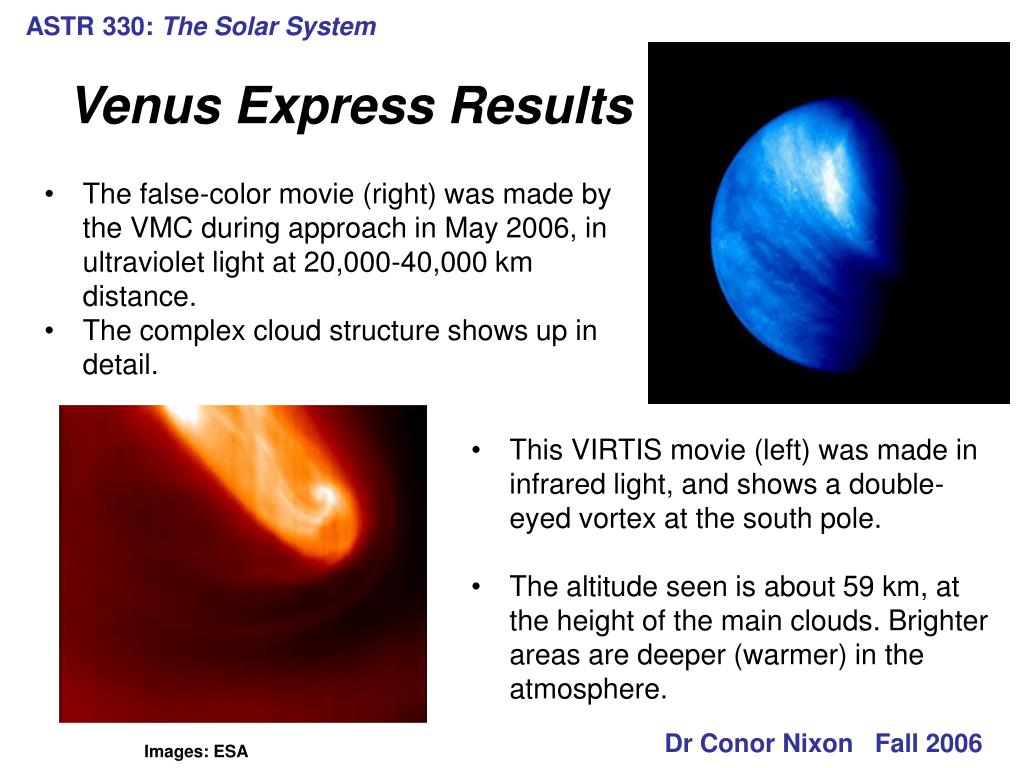 ASTR 330: The Solar System

Venus Express Results

• The false-color movie (right) was made by the VMC during approach in May 2006, in ultraviolet light at 20,000-40,000 km distance.
• The complex cloud structure shows up in detail.

• This VIRTIS movie (left) was made in infrared light, and shows a double-eyed vortex at the south pole.

• The altitude seen is about 59 km, at the height of the main clouds. Brighter areas are deeper (warmer) in the atmosphere.

Images: ESA

Dr Conor Nixon Fall 2006